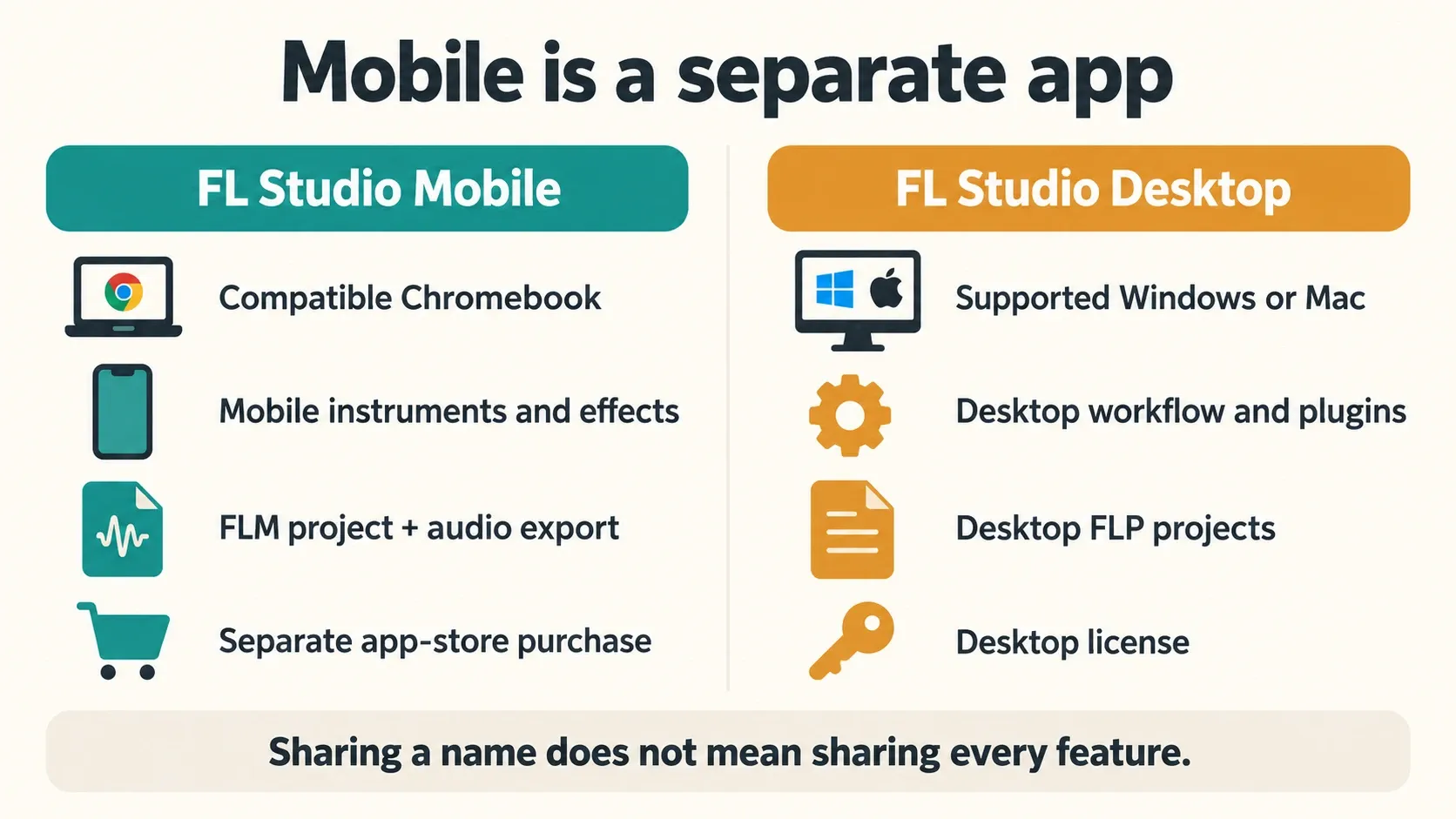 Mobile is a separate app

FL Studio Mobile

Compatible Chromebook

Mobile instruments and effects

FLM project + audio export

Separate app-store purchase

FL Studio Desktop

Supported Windows or Mac

Desktop workflow and plugins

Desktop FLP projects

Desktop license

Sharing a name does not mean sharing every feature.